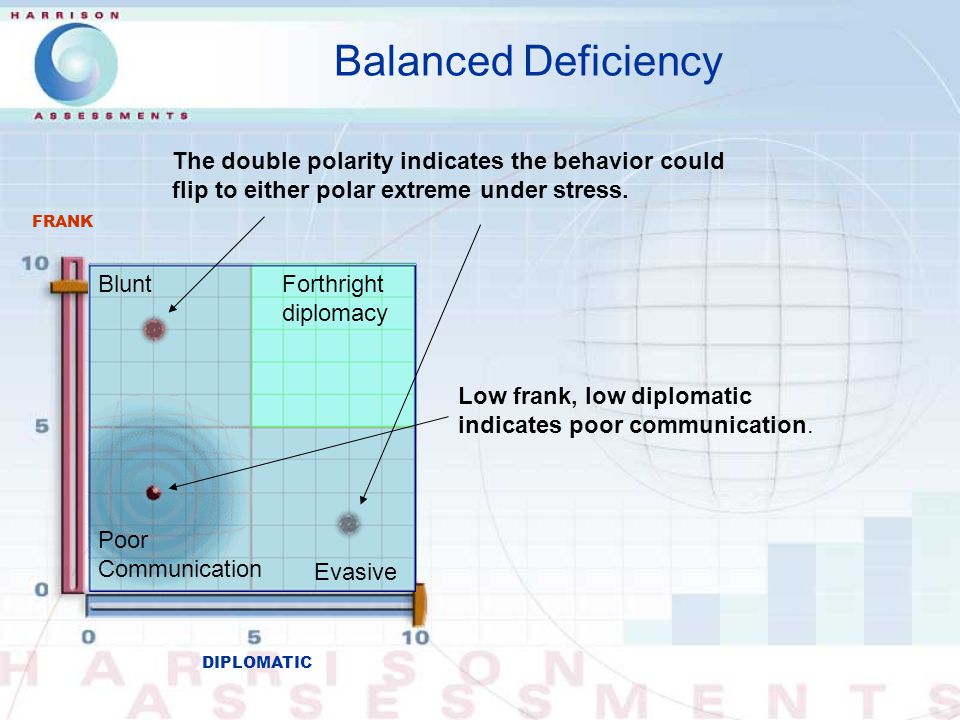 HARRISON
ASSESSMENTS

Balanced Deficiency

The double polarity indicates the behavior could flip to either polar extreme under stress.

FRANK

10

5

0

Blunt

Forthright diplomacy

Low frank, low diplomatic indicates poor communication.

Poor Communication

Evasive

0 5 10

DIPLOMATIC

HARRISON
ASSESSMENTS